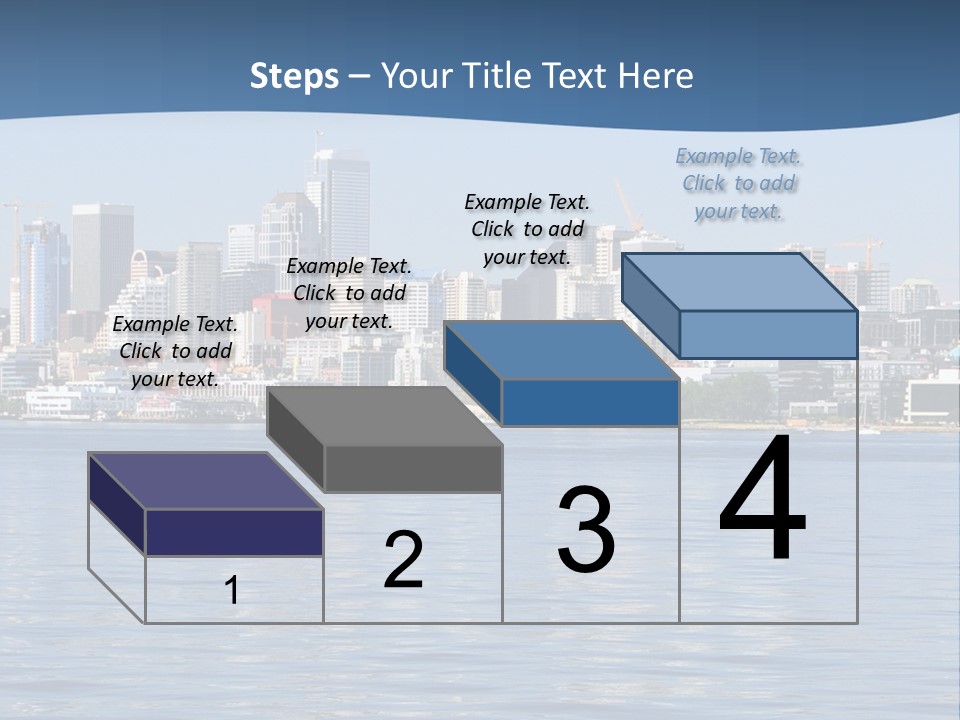 Steps – Your Title Text Here

Example Text. Click to add your text.

Example Text. Click to add your text.

Example Text. Click to add your text.

Example Text. Click to add your text.

1

2

3

4